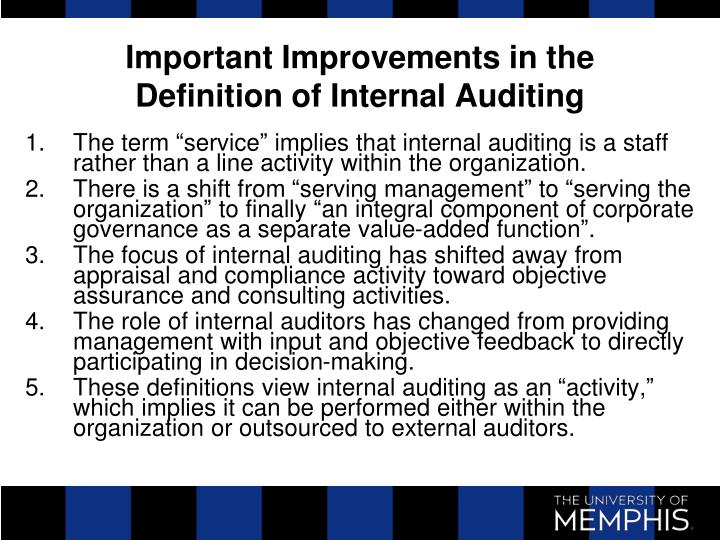 Important Improvements in the Definition of Internal Auditing

1. The term “service” implies that internal auditing is a staff rather than a line activity within the organization.
2. There is a shift from “serving management” to “serving the organization” to finally “an integral component of corporate governance as a separate value-added function”.
3. The focus of internal auditing has shifted away from appraisal and compliance activity toward objective assurance and consulting activities.
4. The role of internal auditors has changed from providing management with input and objective feedback to directly participating in decision-making.
5. These definitions view internal auditing as an “activity,” which implies it can be performed either within the organization or outsourced to external auditors.

THE UNIVERSITY OF MEMPHIS.